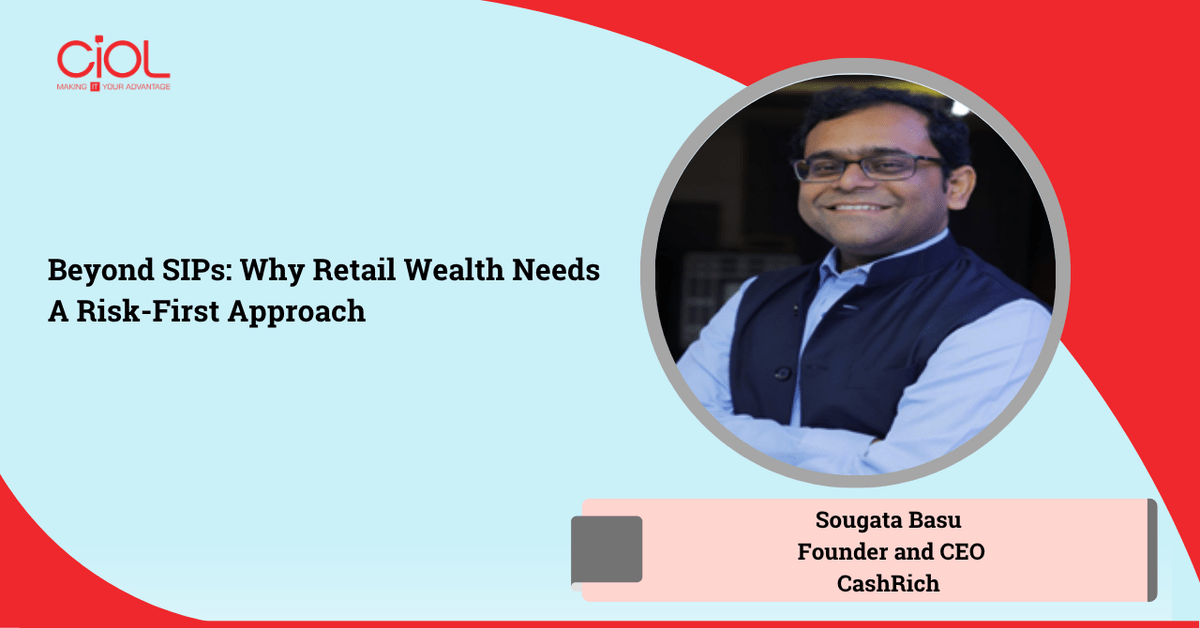 CiOL
MAKING IT YOUR ADVANTAGE

Beyond SIPs: Why Retail Wealth Needs A Risk-First Approach

Sougata Basu
Founder and CEO
CashRich